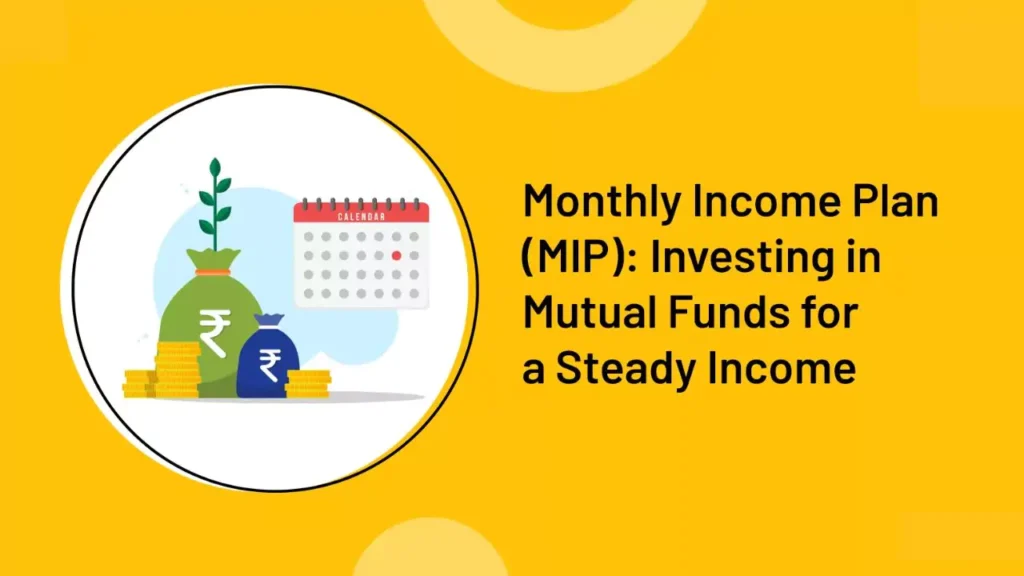 CALENDAR

₹

₹

Monthly Income Plan (MIP): Investing in Mutual Funds for a Steady Income